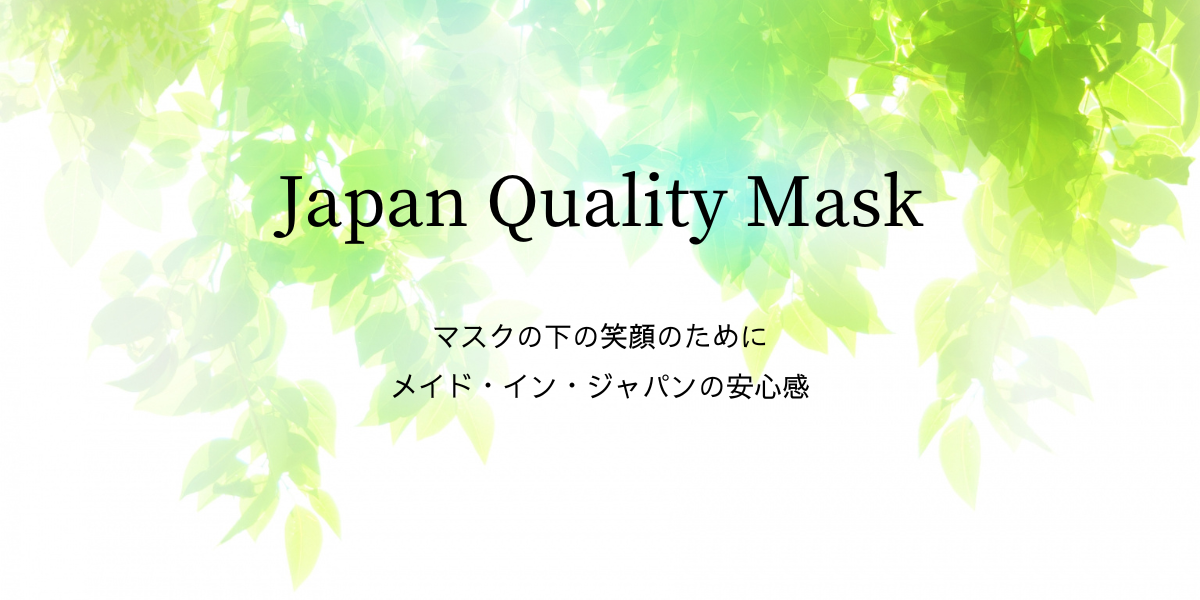 Japan Quality Mask

マスクの下の笑顔のために
メイド・イン・ジャパンの安心感